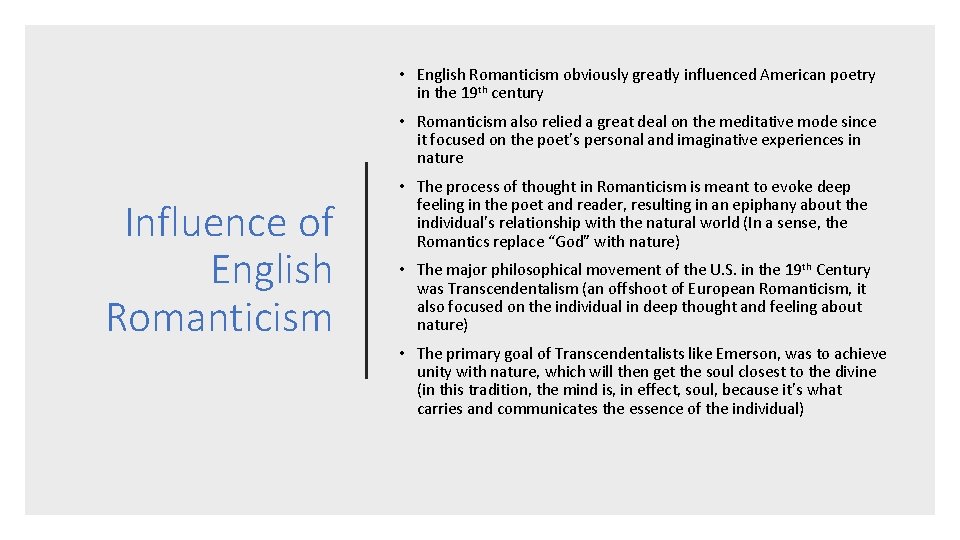 Influence of English Romanticism

• English Romanticism obviously greatly influenced American poetry in the 19th century

• Romanticism also relied a great deal on the meditative mode since it focused on the poet's personal and imaginative experiences in nature

• The process of thought in Romanticism is meant to evoke deep feeling in the poet and reader, resulting in an epiphany about the individual's relationship with the natural world (In a sense, the Romantics replace "God" with nature)

• The major philosophical movement of the U.S. in the 19th Century was Transcendentalism (an offshoot of European Romanticism, it also focused on the individual in deep thought and feeling about nature)

• The primary goal of Transcendentalists like Emerson, was to achieve unity with nature, which will then get the soul closest to the divine (in this tradition, the mind is, in effect, soul, because it's what carries and communicates the essence of the individual)